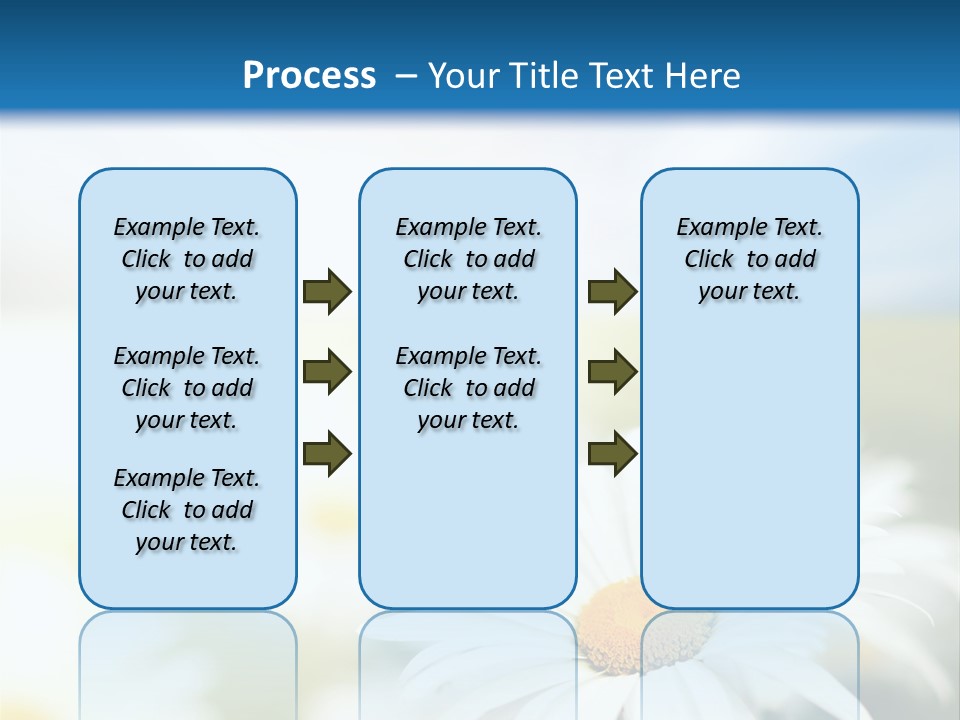 Process – Your Title Text Here

Example Text. Click to add your text.

Example Text. Click to add your text.

Example Text. Click to add your text.

Example Text. Click to add your text.

Example Text. Click to add your text.

Example Text. Click to add your text.